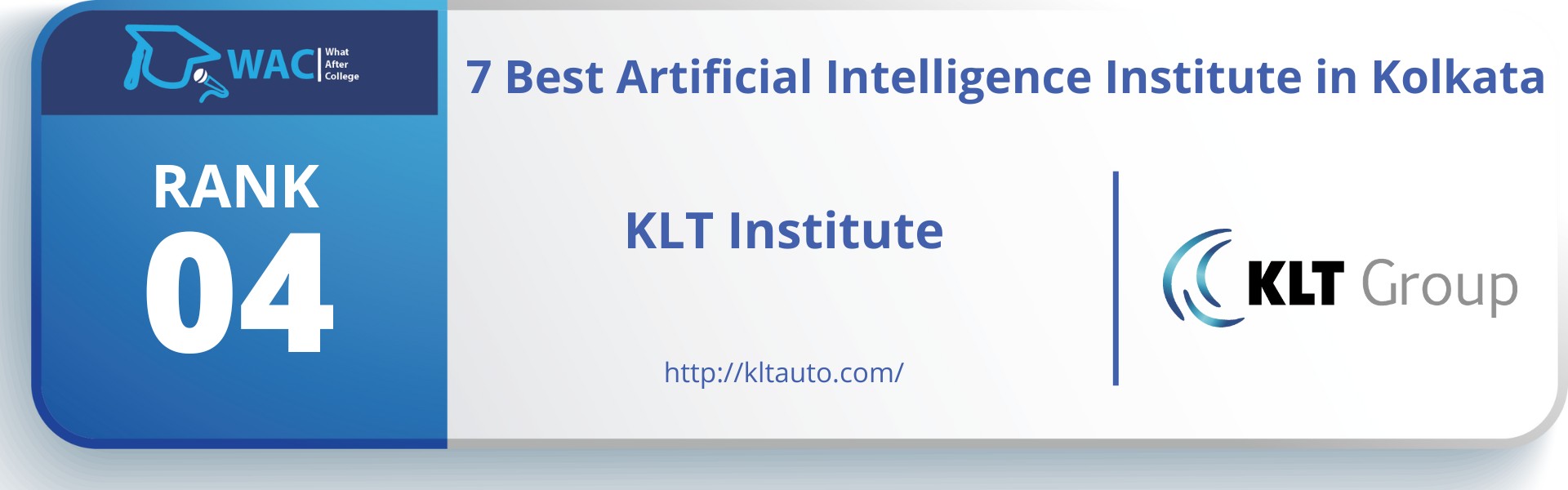 WAC What After College

7 Best Artificial Intelligence Institute in Kolkata

RANK
04

KLT Institute

http://kltauto.com/

KLT Group